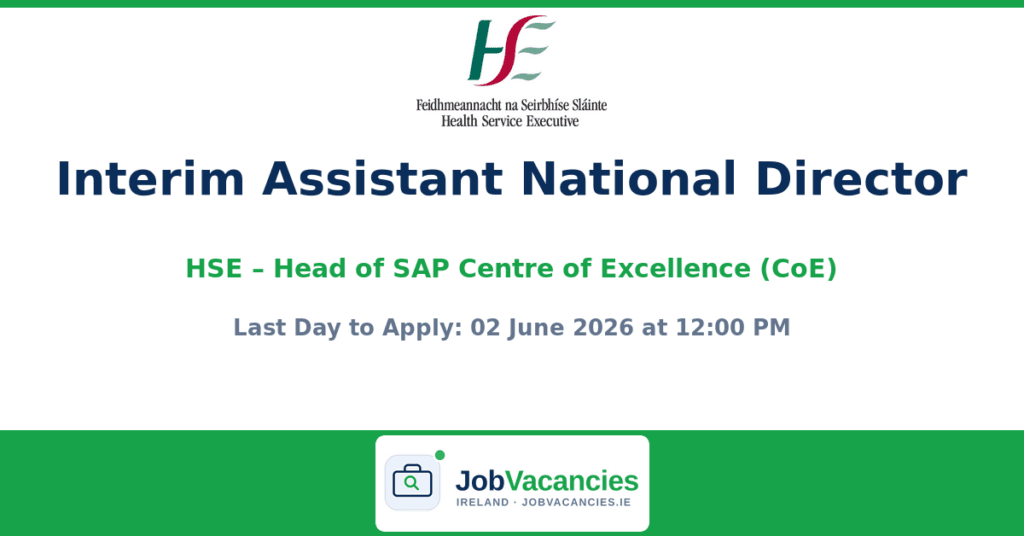 HSE
Feidhmeannacht na Seirbhíse Sláinte
Health Service Executive

Interim Assistant National Director

HSE – Head of SAP Centre of Excellence (CoE)

Last Day to Apply: 02 June 2026 at 12:00 PM

JobVacancies
IRELAND · JOBVACANCIES.IE